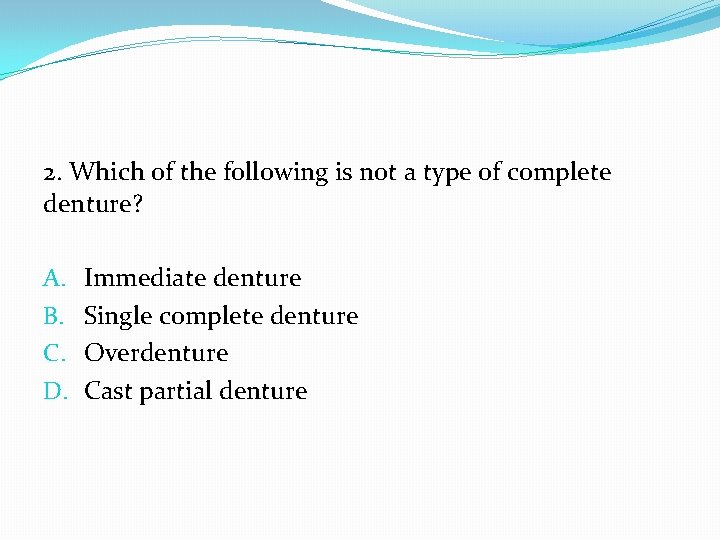 2. Which of the following is not a type of complete denture?

A. Immediate denture
B. Single complete denture
C. Overdenture
D. Cast partial denture